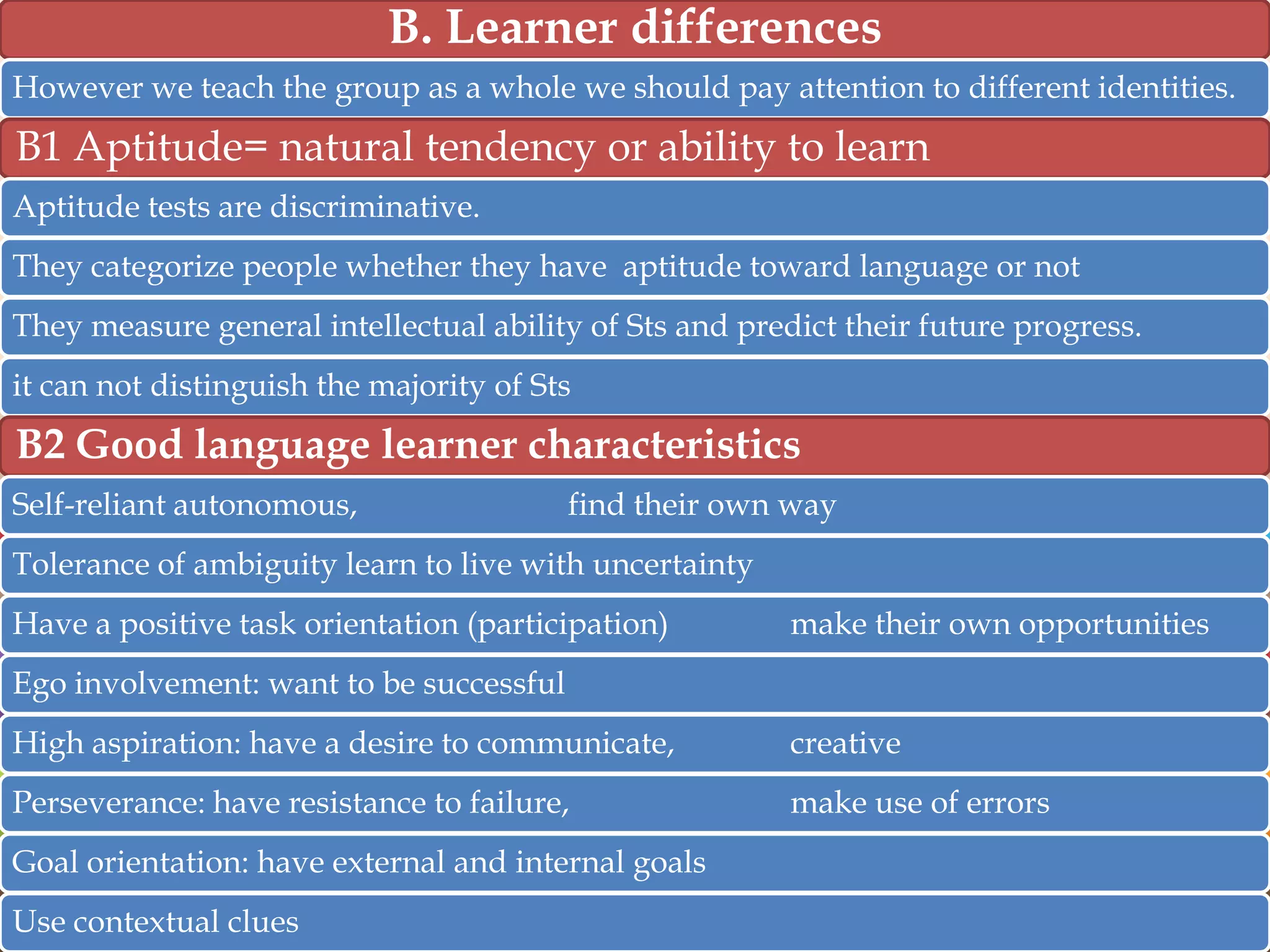 B. Learner differences

However we teach the group as a whole we should pay attention to different identities.

B1 Aptitude= natural tendency or ability to learn

Aptitude tests are discriminative.

They categorize people whether they have aptitude toward language or not

They measure general intellectual ability of Sts and predict their future progress.

it can not distinguish the majority of Sts

B2 Good language learner characteristics

Self-reliant autonomous, find their own way

Tolerance of ambiguity learn to live with uncertainty

Have a positive task orientation (participation) make their own opportunities

Ego involvement: want to be successful

High aspiration: have a desire to communicate, creative

Perseverance: have resistance to failure, make use of errors

Goal orientation: have external and internal goals

Use contextual clues